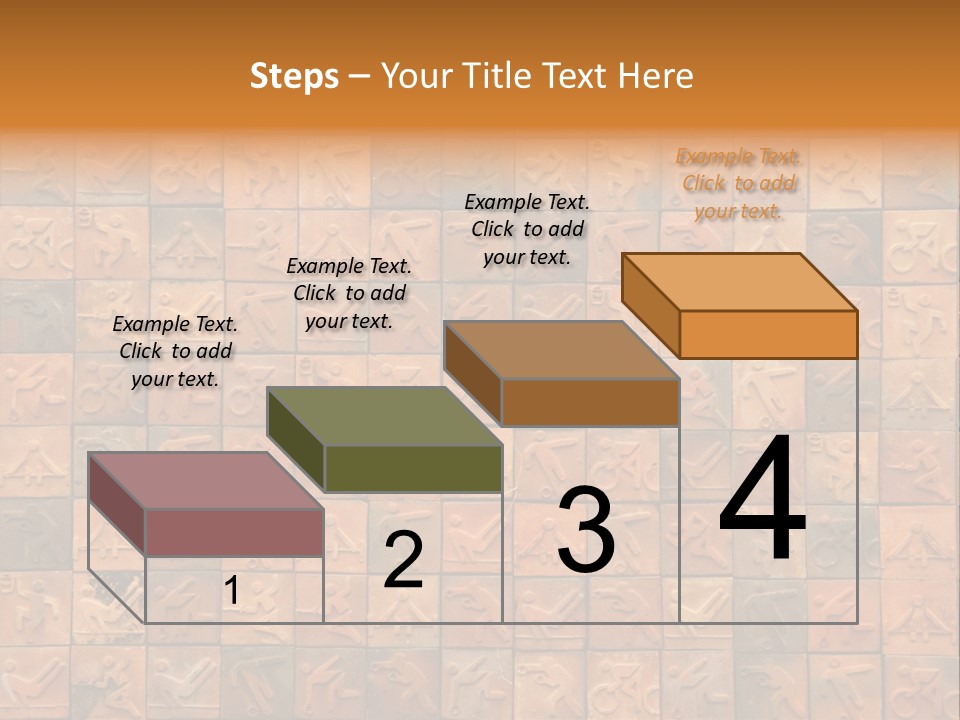 Steps – Your Title Text Here

Example Text. Click to add your text.

Example Text. Click to add your text.

Example Text. Click to add your text.

Example Text. Click to add your text.

1

2

3

4